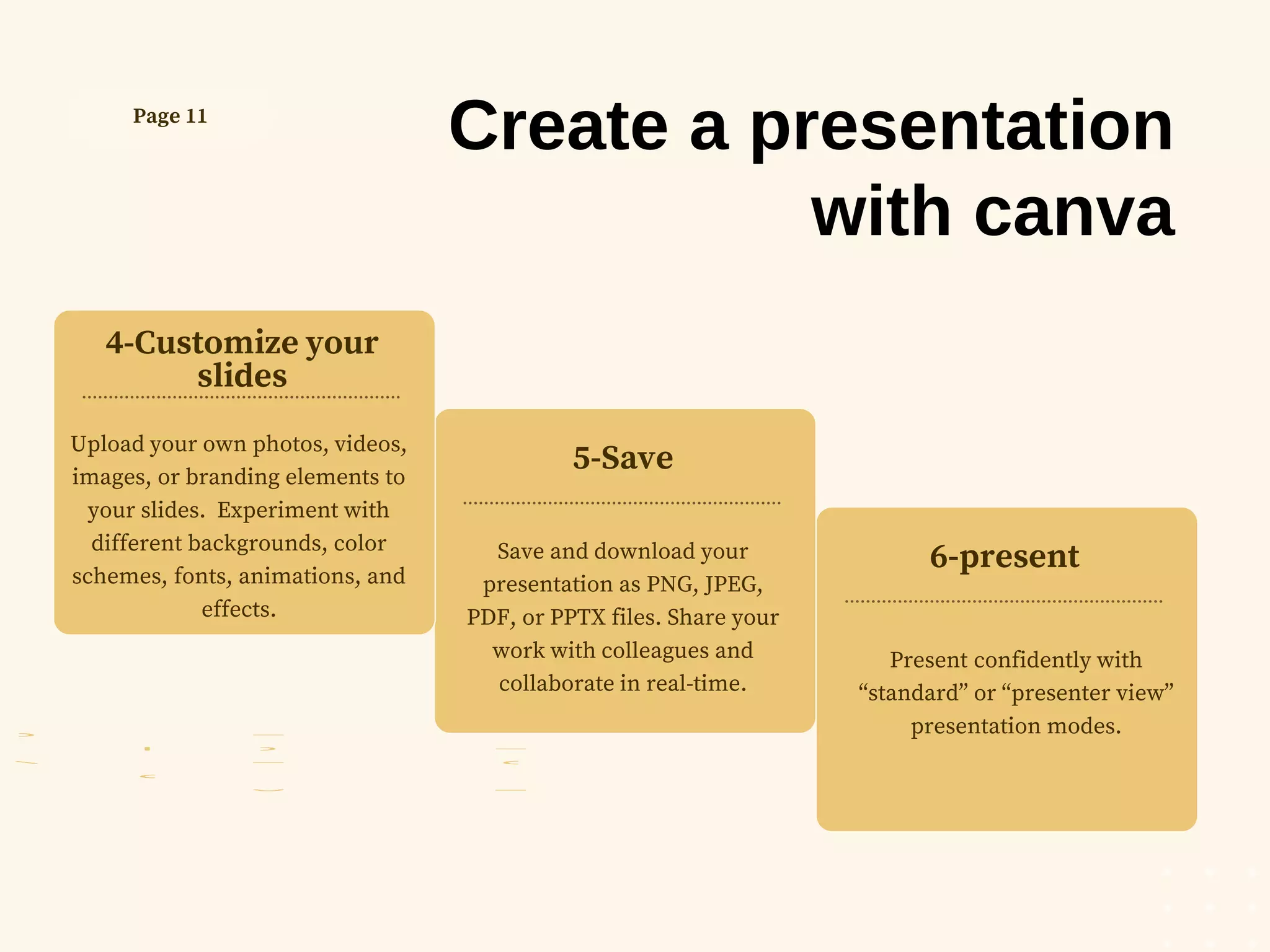 Page 11

Create a presentation with canva

4-Customize your slides

Upload your own photos, videos, images, or branding elements to your slides. Experiment with different backgrounds, color schemes, fonts, animations, and effects.

5-Save

Save and download your presentation as PNG, JPEG, PDF, or PPTX files. Share your work with colleagues and collaborate in real-time.

6-present

Present confidently with “standard” or “presenter view” presentation modes.